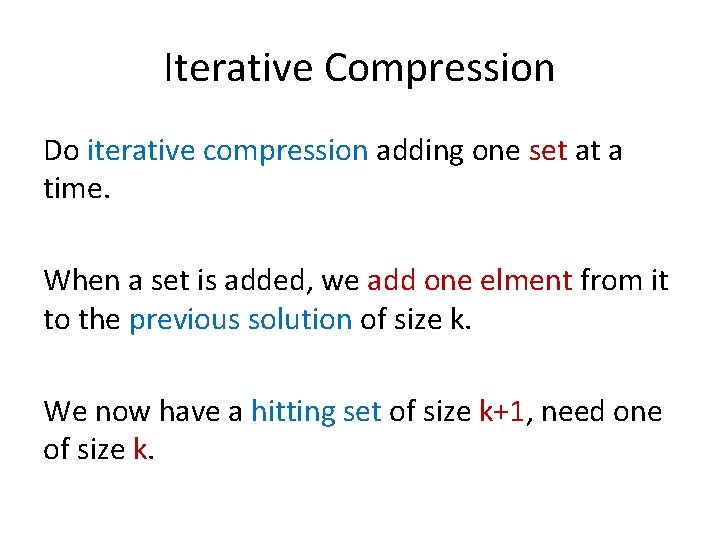 Iterative Compression

Do iterative compression adding one set at a time.

When a set is added, we add one elment from it to the previous solution of size k.

We now have a hitting set of size k+1, need one of size k.